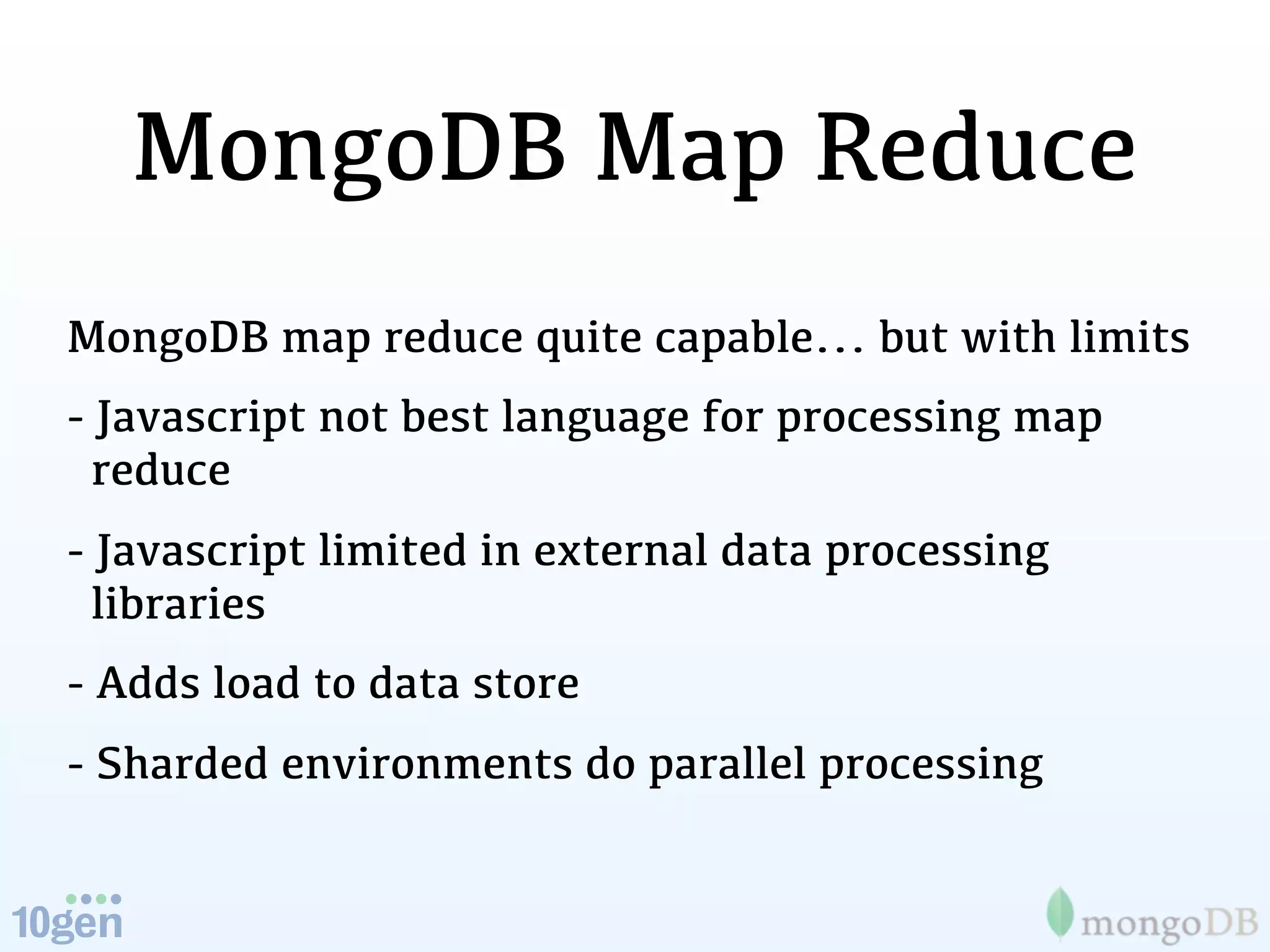 MongoDB Map Reduce

MongoDB map reduce quite capable... but with limits

- Javascript not best language for processing map reduce

- Javascript limited in external data processing libraries

- Adds load to data store

- Sharded environments do parallel processing

10gen

mongoDB